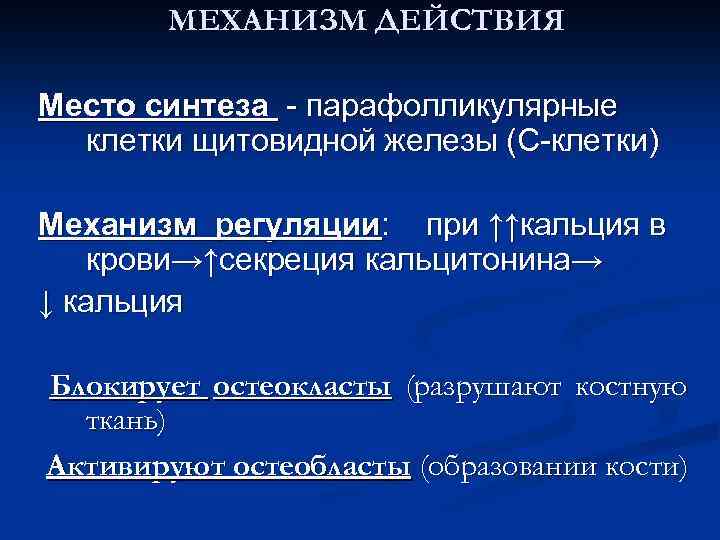 МЕХАНИЗМ ДЕЙСТВИЯ

Место синтеза - парафолликулярные клетки щитовидной железы (С-клетки)

Механизм регуляции: при ↑↑кальция в крови→↑секреция кальцитонина→
↓ кальция

Блокирует остеокласты (разрушают костную ткань)

Активируют остеобласты (образовании кости)